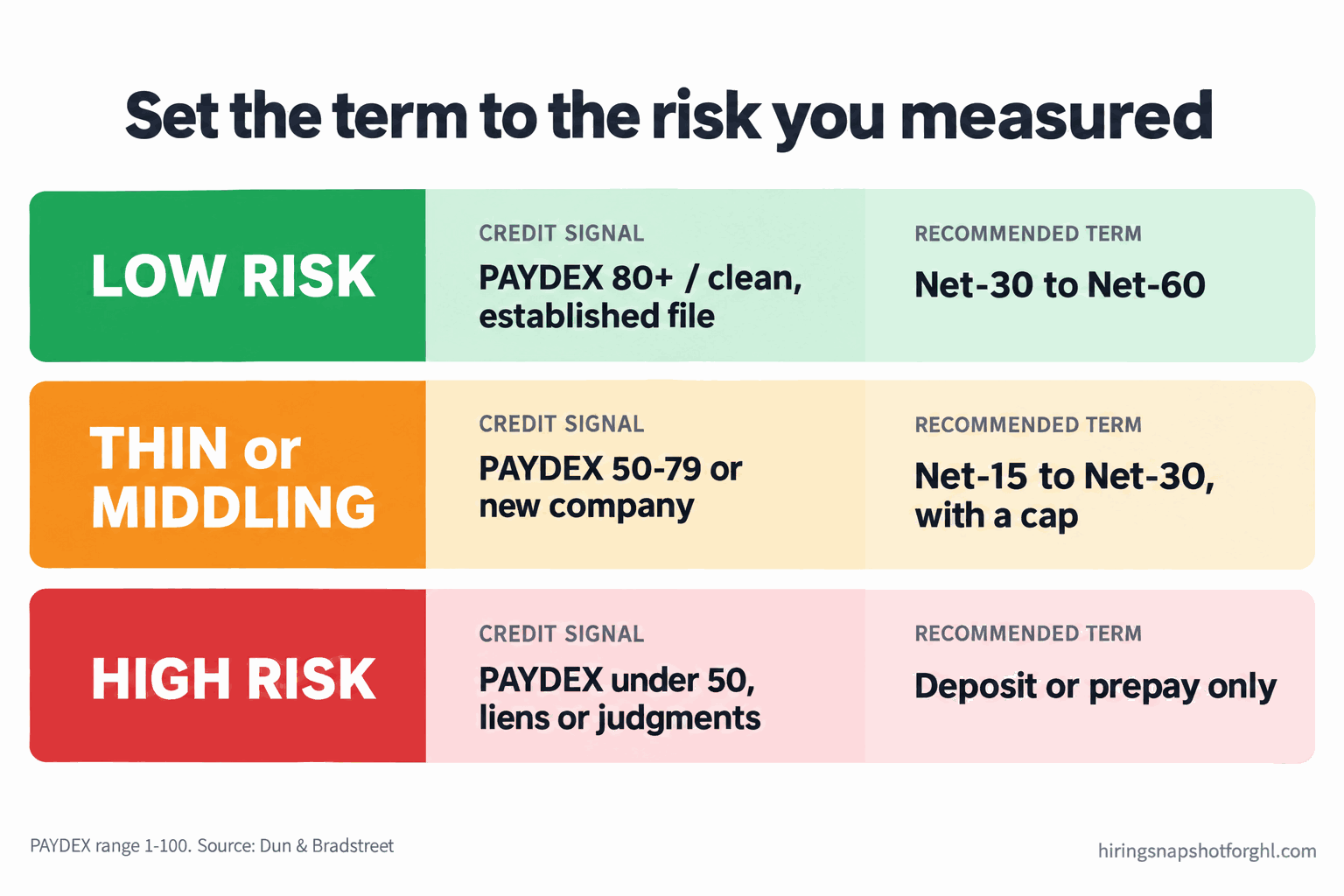 Set the term to the risk you measured

LOW RISK

CREDIT SIGNAL
PAYDEX 80+ / clean, established file

RECOMMENDED TERM
Net-30 to Net-60

THIN or MIDDLING

CREDIT SIGNAL
PAYDEX 50-79 or new company

RECOMMENDED TERM
Net-15 to Net-30, with a cap

HIGH RISK

CREDIT SIGNAL
PAYDEX under 50, liens or judgments

RECOMMENDED TERM
Deposit or prepay only

PAYDEX range 1-100. Source: Dun & Bradstreet

hiringsnapshotforghl.com